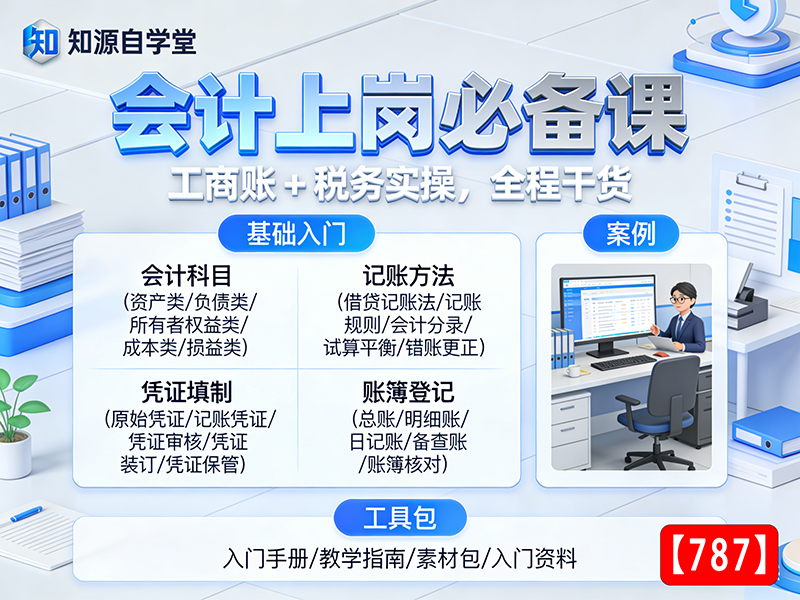 知 知源自学堂

会计上岗必备课

工商账 + 税务实操，全程干货

基础入门

会计科目
(资产类/负债类/所有者权益类/成本类/损益类)

记账方法
(借贷记账法/记账规则/会计分录/试算平衡/错账更正)

凭证填制
(原始凭证/记账凭证/凭证审核/凭证装订/凭证保管)

账簿登记
(总账/明细账/日记账/备查账/账簿核对)

案例

工具包

入门手册/教学指南/素材包/入门资料

【787】